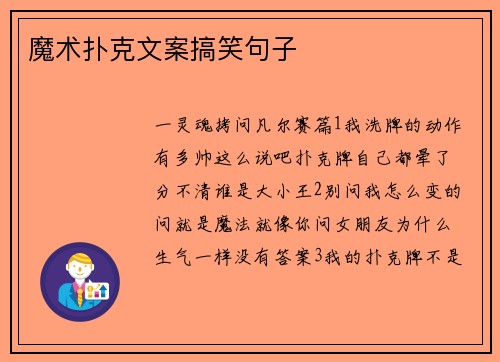 魔术扑克文案搞笑句子

一灵魂拷问凡尔赛篇1我洗牌的动作有多帅这么说吧扑克牌自己都晕了分不清谁是大小王2别问我怎么变的问就是魔法就像你问女朋友为什么生气一样没有答案3我的扑克牌不是